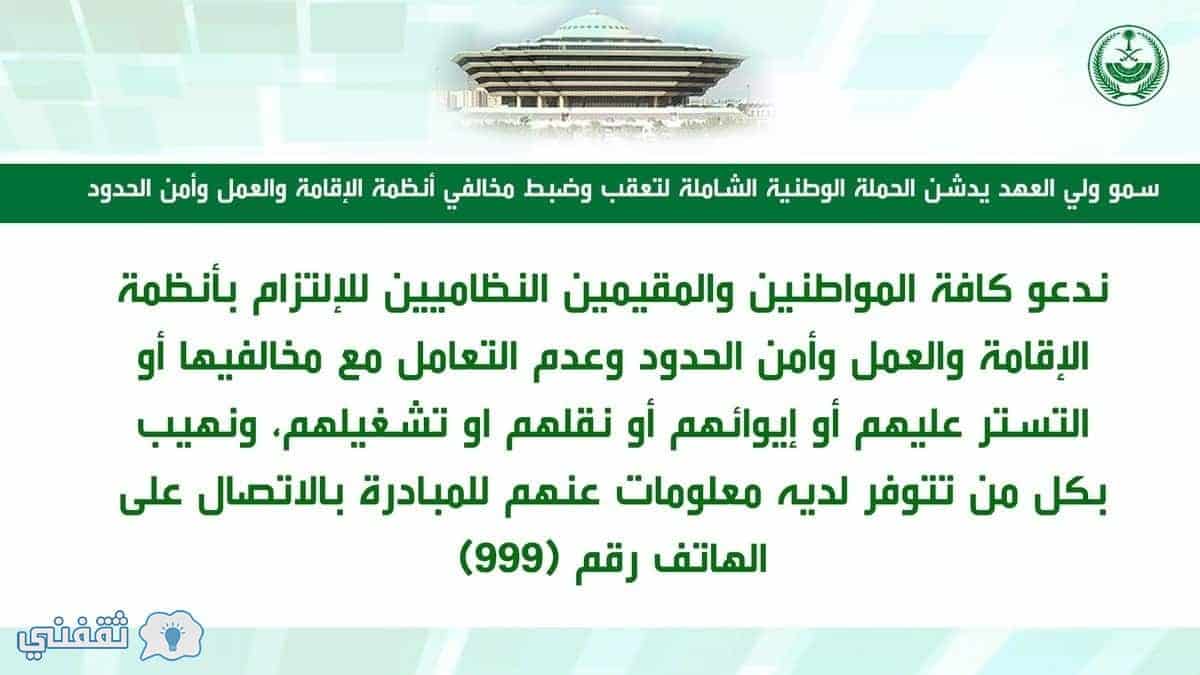 سمو ولي العهد يدشن الحملة الوطنية الشاملة لتعقب وضبط مخالفي أنظمة الإقامة والعمل وأمن الحدود

ندعو كافة المواطنين والمقيمين النظاميين للإلتزام بأنظمة الإقامة والعمل وأمن الحدود وعدم التعامل مع مخالفيها أو التستر عليهم أو إيوائهم أو نقلهم او تشغيلهم، ونهيب بكل من تتوفر لديه معلومات عنهم للمبادرة بالاتصال على الهاتف رقم (999)

ثقفني